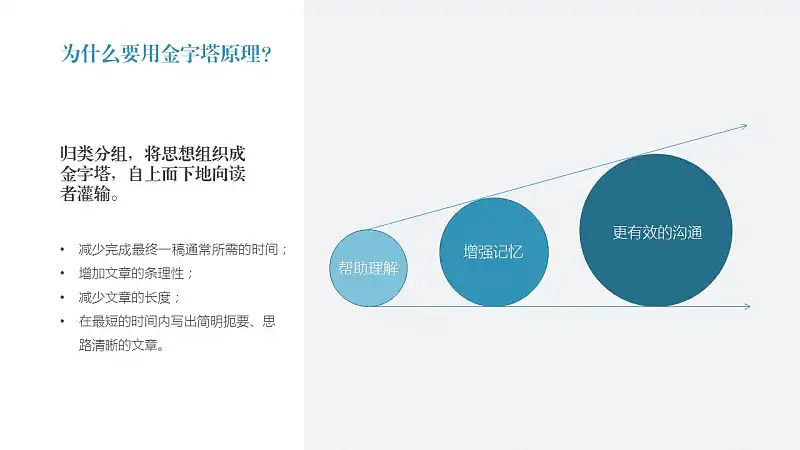 为什么要用金字塔原理？

归类分组，将思想组织成金字塔，自上而下地向读者灌输。

• 减少完成最终一稿通常所需的时间；
• 增加文章的条理性；
• 减少文章的长度；
• 在最短的时间内写出简明扼要、思路清晰的文章。

帮助理解

增强记忆

更有效的沟通